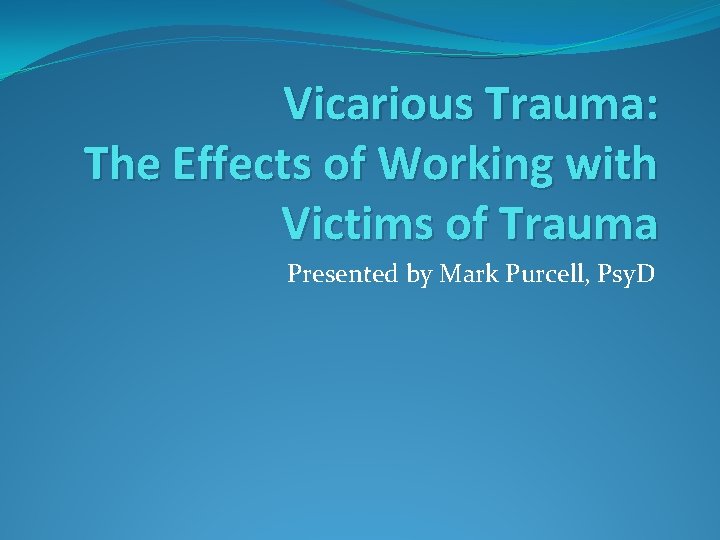 Vicarious Trauma:
The Effects of Working with Victims of Trauma

Presented by Mark Purcell, PsyD